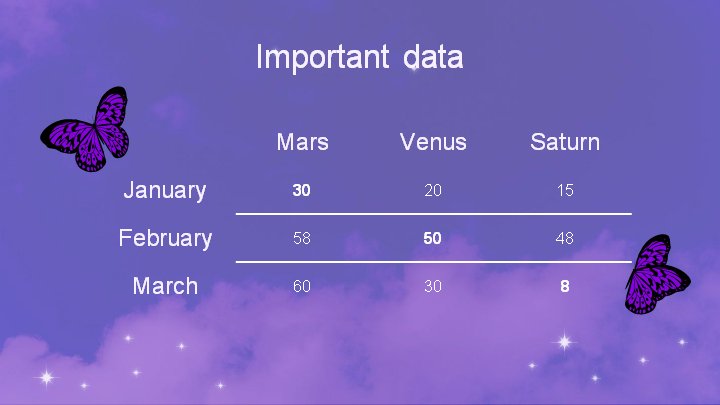 Important data

|  | Mars | Venus | Saturn |
|---|---|---|---|
| January | 30 | 20 | 15 |
| February | 58 | 50 | 48 |
| March | 60 | 30 | 8 |